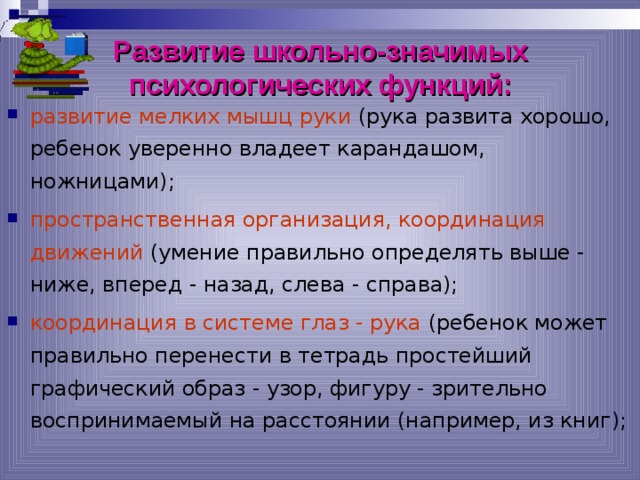 Развитие школьно-значимых психологических функций:

развитие мелких мышц руки (рука развита хорошо, ребенок уверенно владеет карандашом, ножницами);

пространственная организация, координация движений (умение правильно определять выше - ниже, вперед - назад, слева - справа);

координация в системе глаз - рука (ребенок может правильно перенести в тетрадь простейший графический образ - узор, фигуру - зрительно воспринимаемый на расстоянии (например, из книг);